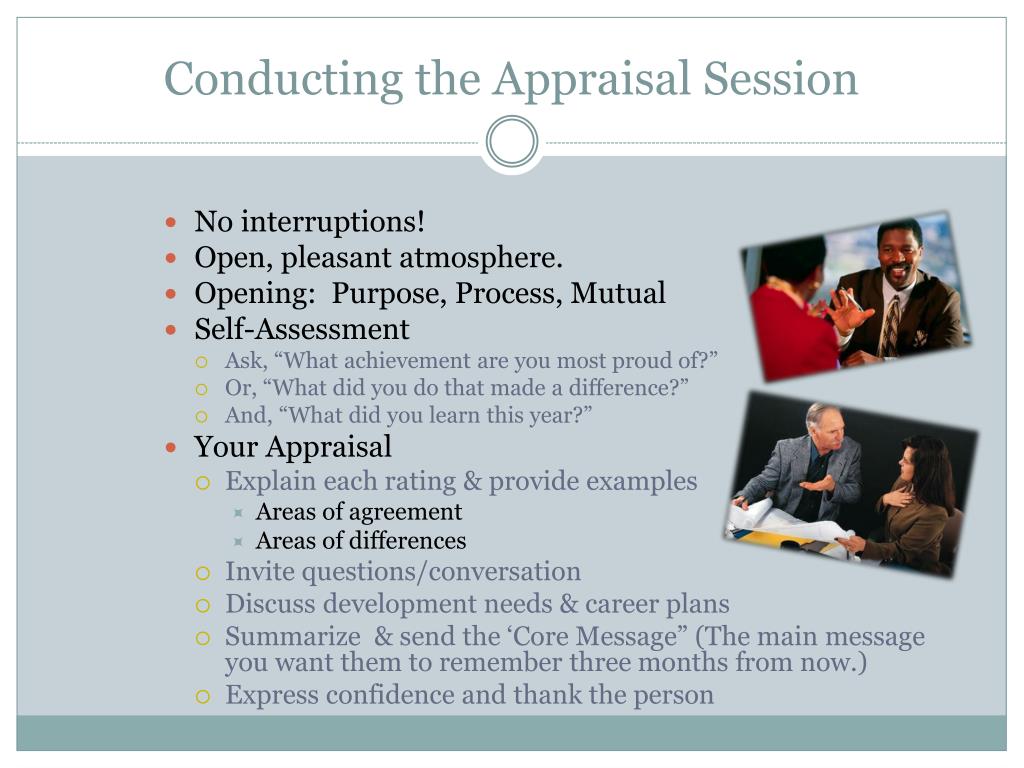 Conducting the Appraisal Session

- No interruptions!
- Open, pleasant atmosphere.
- Opening:  Purpose, Process, Mutual
- Self-Assessment
  - Ask, “What achievement are you most proud of?”
  - Or, “What did you do that made a difference?”
  - And, “What did you learn this year?”
- Your Appraisal
  - Explain each rating & provide examples
    - Areas of agreement
    - Areas of differences
  - Invite questions/conversation
  - Discuss development needs & career plans
  - Summarize  & send the ‘Core Message” (The main message you want them to remember three months from now.)
  - Express confidence and thank the person